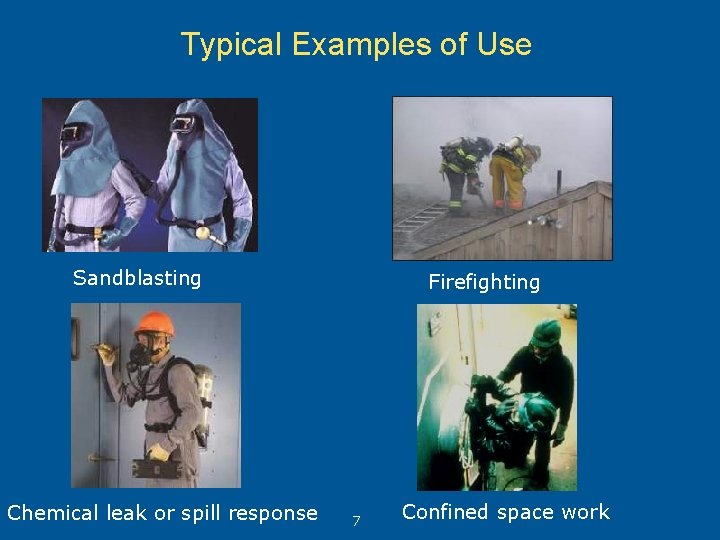 Typical Examples of Use

Sandblasting

Firefighting

Chemical leak or spill response

7

Confined space work